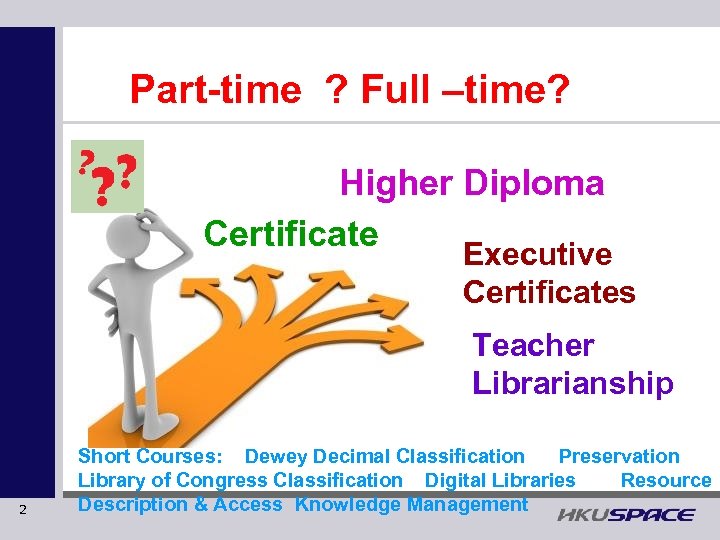 Part-time ? Full –time?

???

Higher Diploma

Certificate

Executive Certificates

Teacher Librarianship

Short Courses: Dewey Decimal Classification Preservation Library of Congress Classification Digital Libraries Resource Description & Access Knowledge Management

2

HKUSPACE